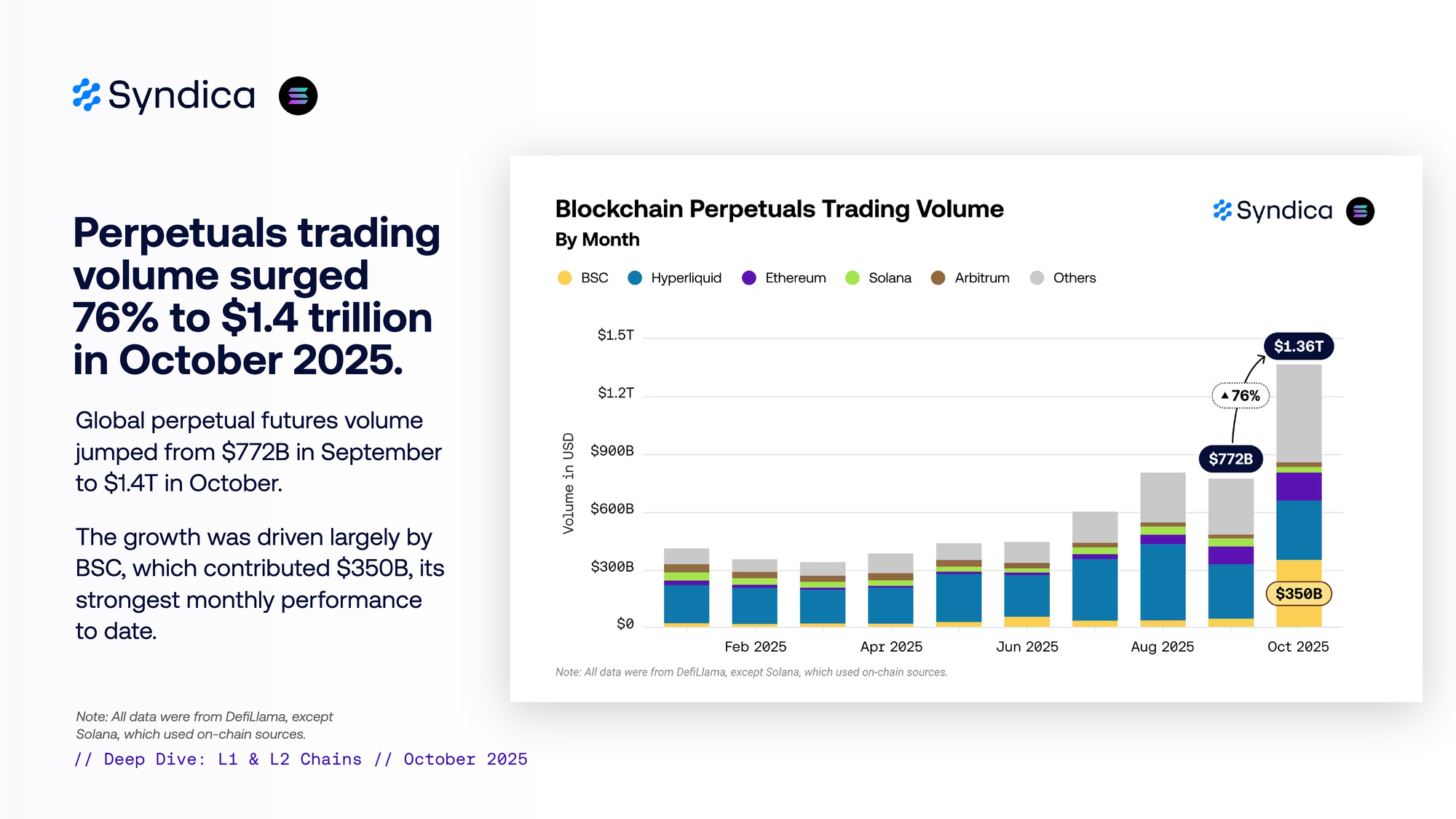 Syndica

Perpetuals trading volume surged 76% to $1.4 trillion in October 2025.

Global perpetual futures volume jumped from $772B in September to $1.4T in October.

The growth was driven largely by BSC, which contributed $350B, its strongest monthly performance to date.

Note: All data were from DefiLlama, except Solana, which used on-chain sources.

// Deep Dive: L1 & L2 Chains // October 2025

Blockchain Perpetuals Trading Volume
By Month

Syndica

BSC Hyperliquid Ethereum Solana Arbitrum Others

Volume in USD

$1.5T
$1.2T
$900B
$600B
$300B
$0

$1.36T
▲76%
$772B
$350B

Feb 2025 Apr 2025 Jun 2025 Aug 2025 Oct 2025

Note: All data were from DefiLlama, except Solana, which used on-chain sources.